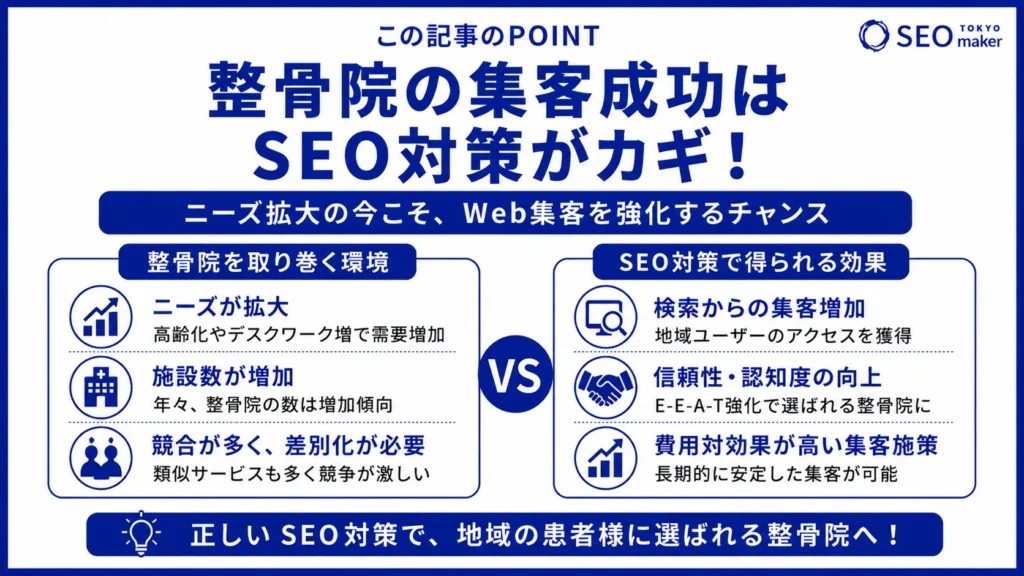 この記事のPOINT

SEO TOKYO maker

整骨院の集客成功は
SEO対策がカギ！

ニーズ拡大の今こそ、Web集客を強化するチャンス

整骨院を取り巻く環境

ニーズが拡大
高齢化やデスクワーク増で需要増加

施設数が増加
年々、整骨院の数は増加傾向

競合が多く、差別化が必要
類似サービスも多く競争が激しい

VS

SEO対策で得られる効果

検索からの集客増加
地域ユーザーのアクセスを獲得

信頼性・認知度の向上
E-E-A-T強化で選ばれる整骨院に

費用対効果が高い集客施策
長期的に安定した集客が可能

正しいSEO対策で、地域の患者様に選ばれる整骨院へ！